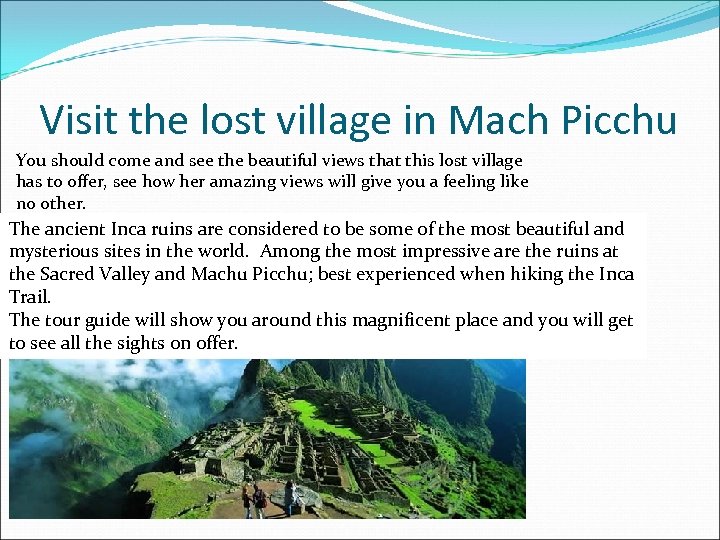 Visit the lost village in Mach Picchu

You should come and see the beautiful views that this lost village has to offer, see how her amazing views will give you a feeling like no other.

The ancient Inca ruins are considered to be some of the most beautiful and mysterious sites in the world. Among the most impressive are the ruins at the Sacred Valley and Machu Picchu; best experienced when hiking the Inca Trail.
The tour guide will show you around this magnificent place and you will get to see all the sights on offer.